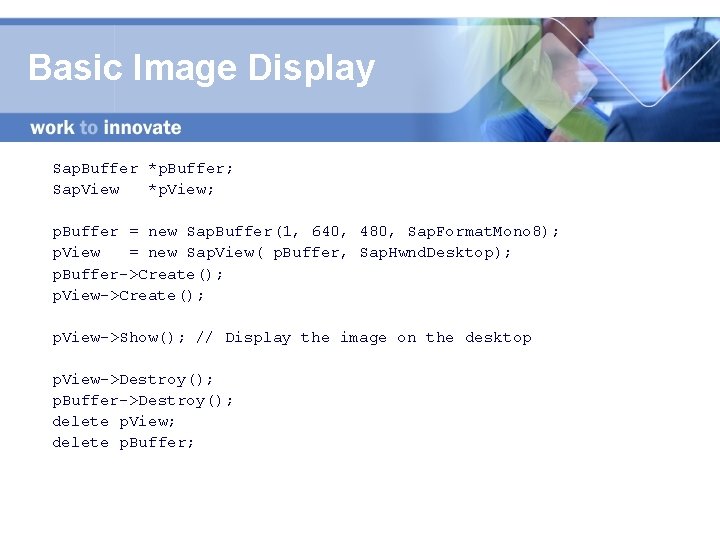 Basic Image Display

work to innovate

SapBuffer *pBuffer;
SapView   *pView;

pBuffer = new SapBuffer(1, 640, 480, SapFormatMono8);
pView   = new SapView( pBuffer, SapHwndDesktop);
pBuffer->Create();
pView->Create();

pView->Show(); // Display the image on the desktop

pView->Destroy();
pBuffer->Destroy();
delete pView;
delete pBuffer;